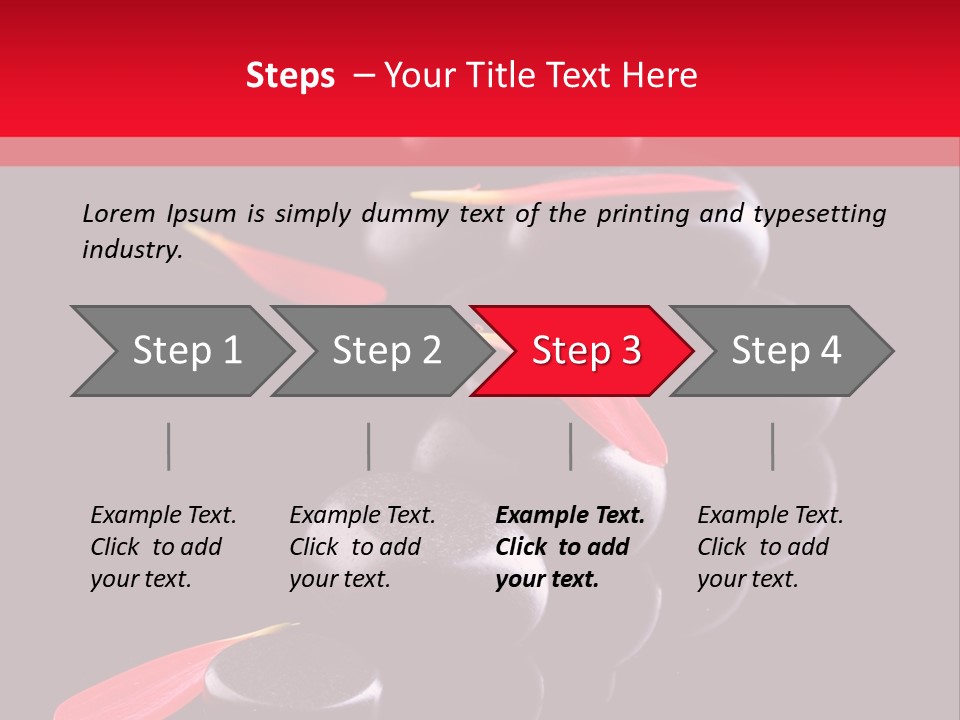 Steps – Your Title Text Here

Lorem Ipsum is simply dummy text of the printing and typesetting industry.

Step 1

Step 2

Step 3

Step 4

Example Text. Click to add your text.

Example Text. Click to add your text.

Example Text. Click to add your text.

Example Text. Click to add your text.